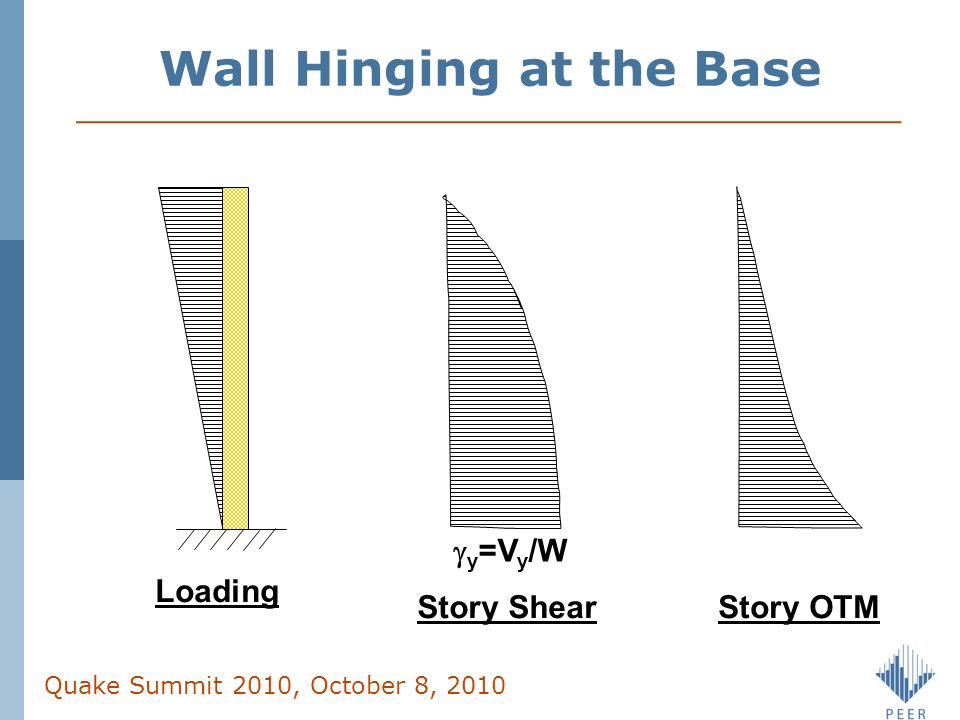 Wall Hinging at the Base

Loading

$\gamma_y=V_y/W$

Story Shear

Story OTM

Quake Summit 2010, October 8, 2010

PEER